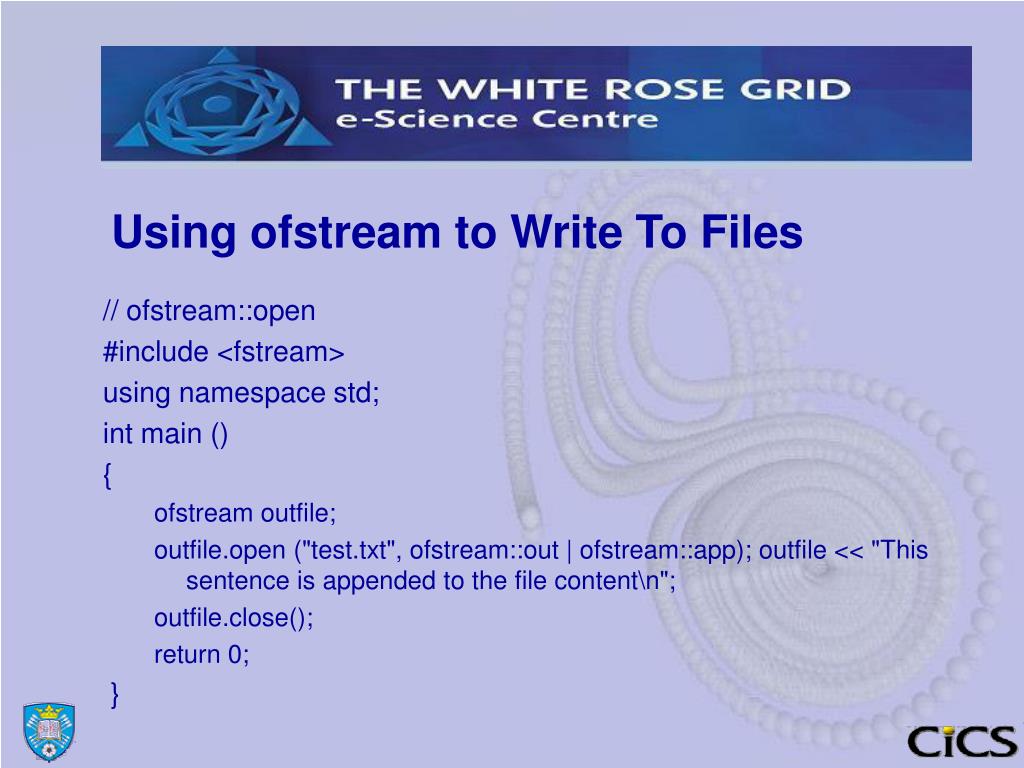 THE WHITE ROSE GRID
e-Science Centre

Using ofstream to Write To Files

// ofstream::open
#include <fstream>
using namespace std;
int main ()
{
ofstream outfile;
outfile.open ("test.txt", ofstream::out | ofstream::app); outfile << "This sentence is appended to the file content\n";
outfile.close();
return 0;
}

CiCS